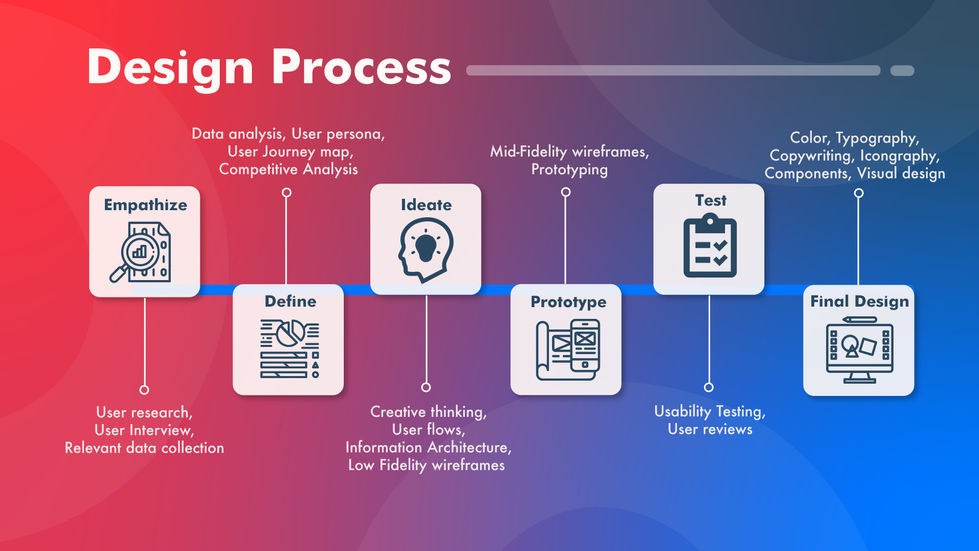 Design Process

Empathize

User research, User Interview, Relevant data collection

Data analysis, User persona, User Journey map, Competitive Analysis

Define

Ideate

Creative thinking, User flows, Information Architecture, Low Fidelity wireframes

Mid-Fidelity wireframes, Prototyping

Prototype

Test

Usability Testing, User reviews

Color, Typography, Copywriting, Icongraphy, Components, Visual design

Final Design